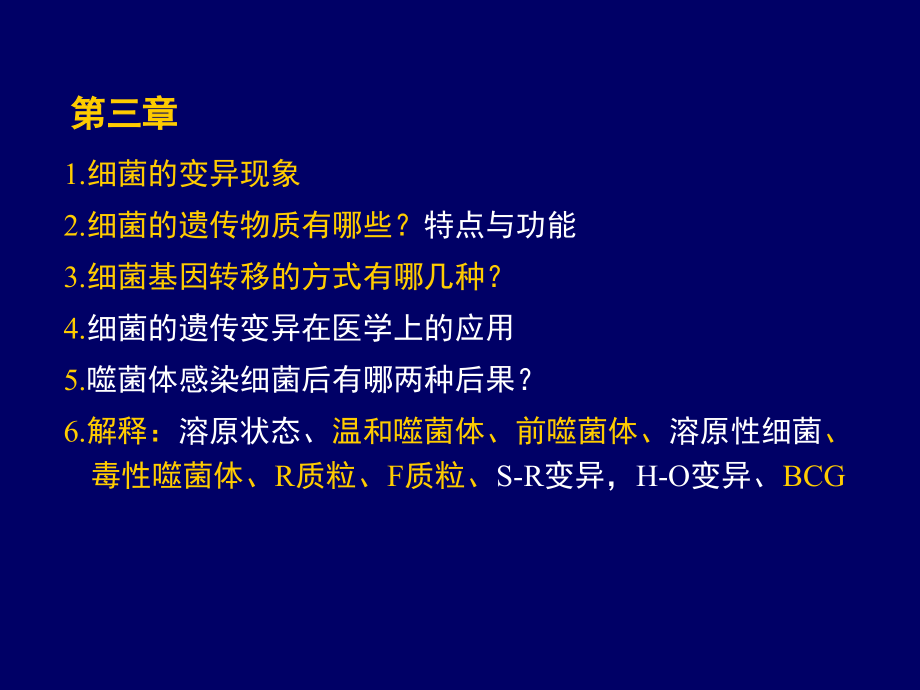 第三章

1.细菌的变异现象

2.细菌的遗传物质有哪些？特点与功能

3.细菌基因转移的方式有哪几种？

4.细菌的遗传变异在医学上的应用

5.噬菌体感染细菌后有哪两种后果？

6.解释：溶原状态、温和噬菌体、前噬菌体、溶原性细菌、毒性噬菌体、R质粒、F质粒、S-R变异，H-O变异、BCG